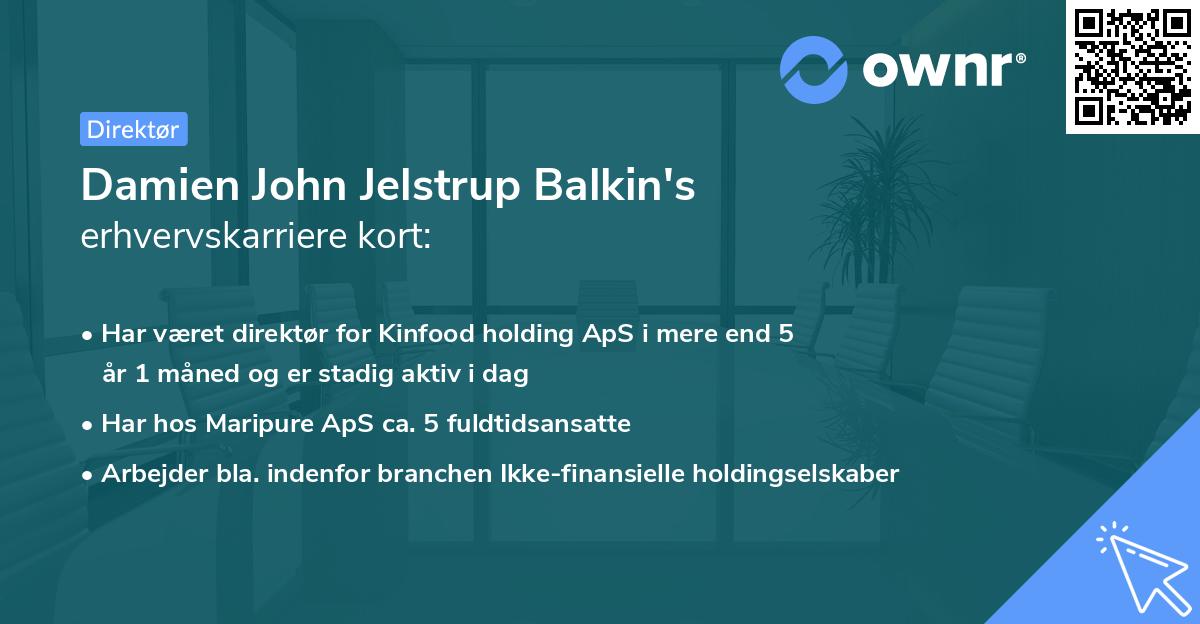 ownr®

Direktør

Damien John Jelstrup Balkin's erhvervskarriere kort:

• Har været direktør for Kinfood holding ApS i mere end 5 år 1 måned og er stadig aktiv i dag
• Har hos Maripure ApS ca. 5 fuldtidsansatte
• Arbejder bla. indenfor branchen Ikke-finansielle holdingselskaber